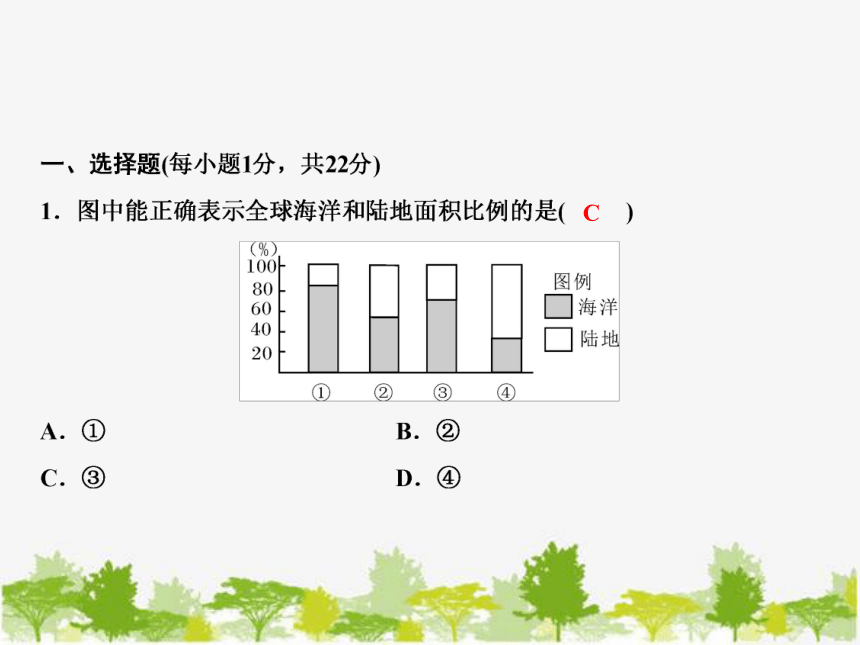 一、选择题(每小题1分，共22分)

1．图中能正确表示全球海洋和陆地面积比例的是( C )

(%)
100
80
60
40
20

① ② ③ ④

图例
海洋
陆地

A．①

B．②

C．③

D．④